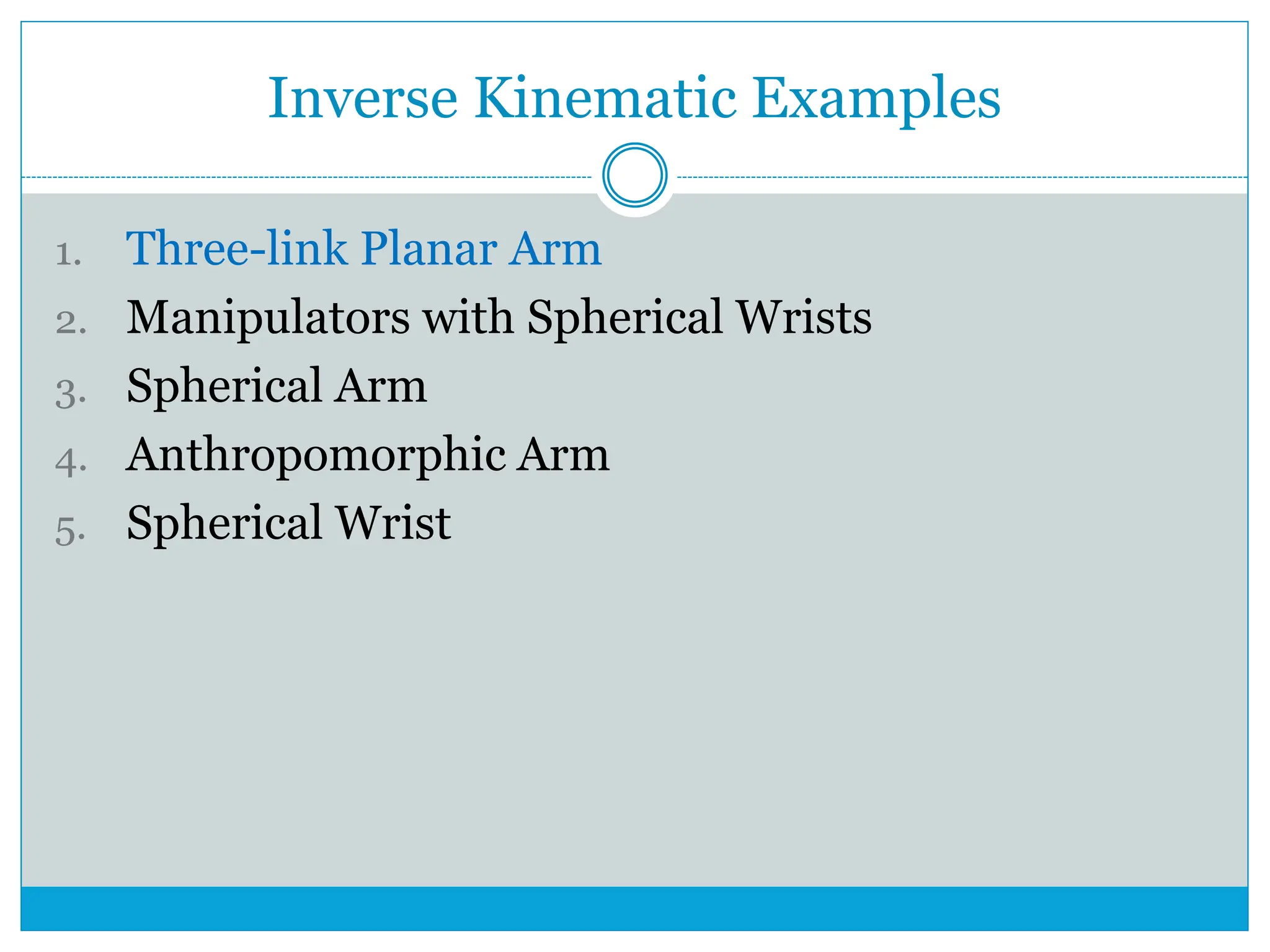 Inverse Kinematic Examples

1. Three-link Planar Arm
2. Manipulators with Spherical Wrists
3. Spherical Arm
4. Anthropomorphic Arm
5. Spherical Wrist